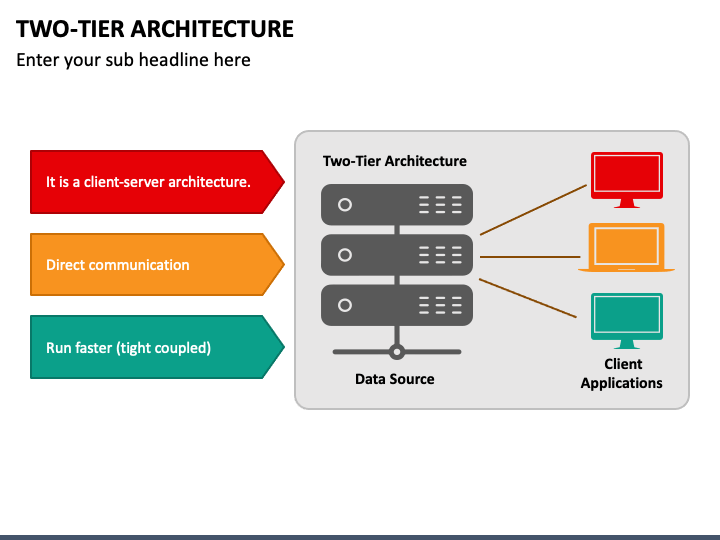 TWO-TIER ARCHITECTURE

Enter your sub headline here

It is a client-server architecture.

Direct communication

Run faster (tight coupled)

Two-Tier Architecture

Data Source

Client Applications